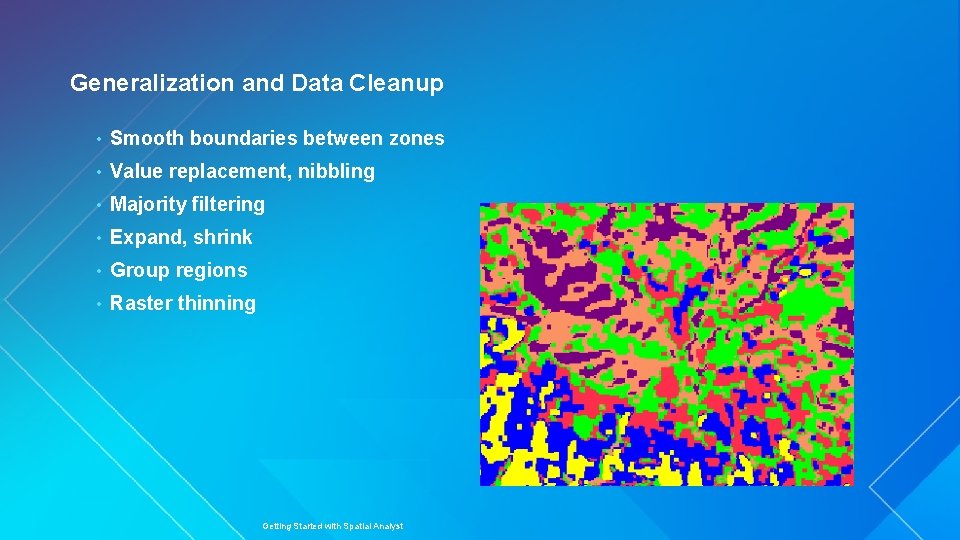 Generalization and Data Cleanup

• Smooth boundaries between zones
• Value replacement, nibbling
• Majority filtering
• Expand, shrink
• Group regions
• Raster thinning

Getting Started with Spatial Analyst